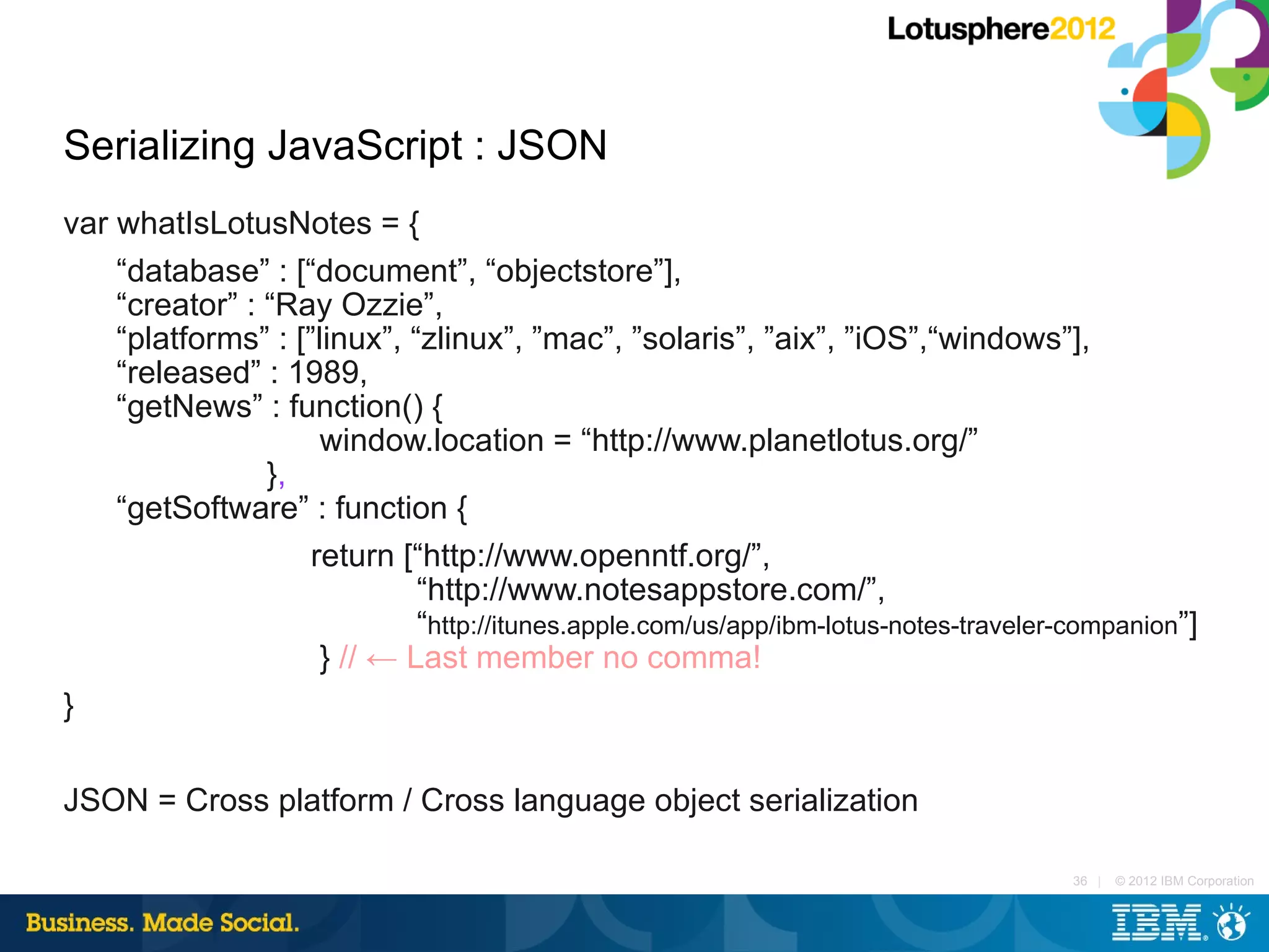 Lotusphere2012

Serializing JavaScript : JSON

var whatIsLotusNotes = {

“database” : [“document”, “objectstore”],
“creator” : “Ray Ozzie”,
“platforms” : [”linux”, “zlinux”, ”mac”, ”solaris”, ”aix”, ”iOS”,“windows”],
“released” : 1989,
“getNews” : function() {
window.location = “http://www.planetlotus.org/”
},
“getSoftware” : function {
return [“http://www.openntf.org/”,
“http://www.notesappstore.com/”,
“http://itunes.apple.com/us/app/ibm-lotus-notes-traveler-companion”]
} // ← Last member no comma!

}

JSON = Cross platform / Cross language object serialization

36 | © 2012 IBM Corporation

Business. Made Social.

IBM